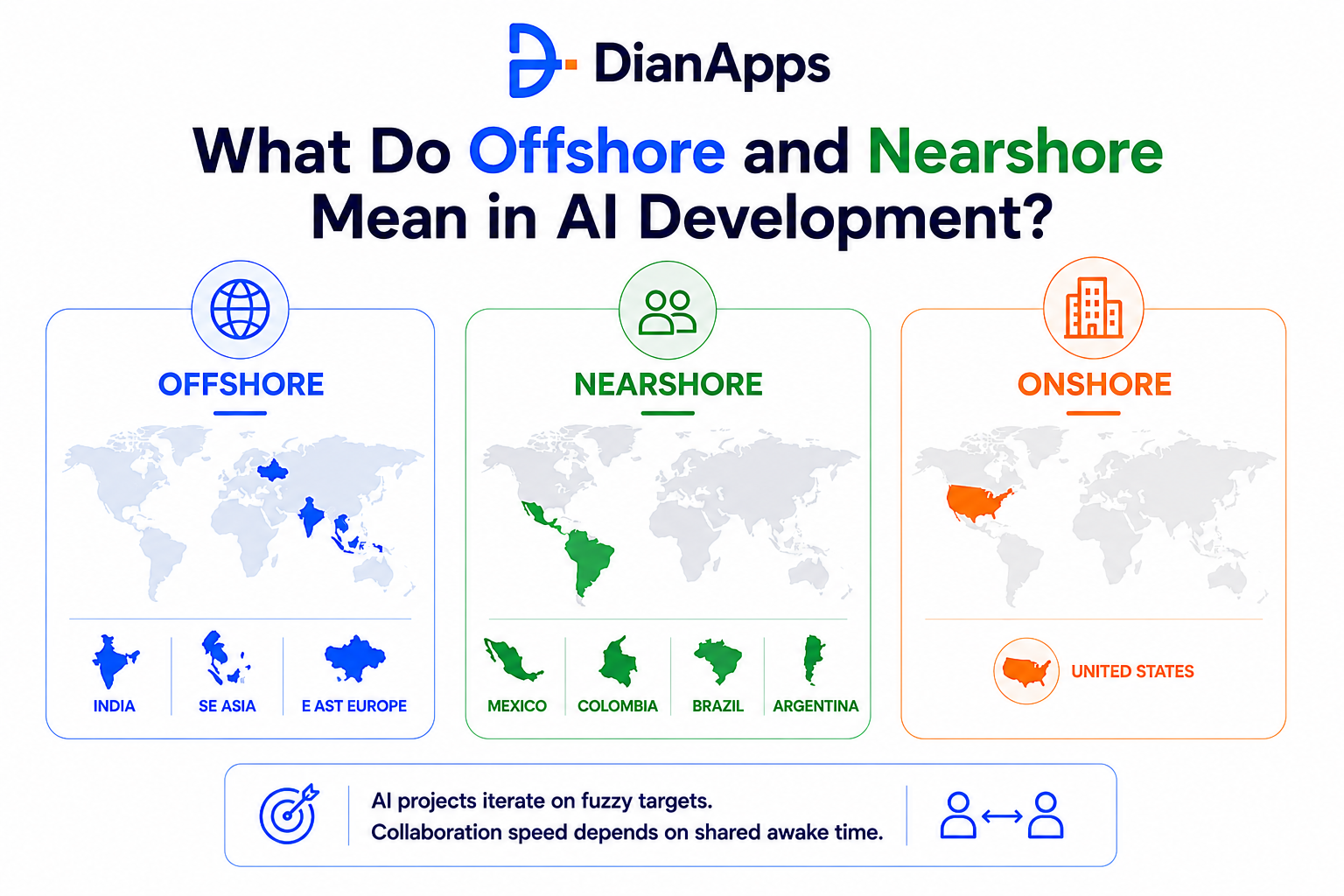 DianApps

What Do Offshore and Nearshore Mean in AI Development?

OFFSHORE

INDIA

SE ASIA

E AST EUROPE

NEARSHORE

MEXICO

COLOMBIA

BRAZIL

ARGENTINA

ONSHORE

UNITED STATES

AI projects iterate on fuzzy targets.
Collaboration speed depends on shared awake time.